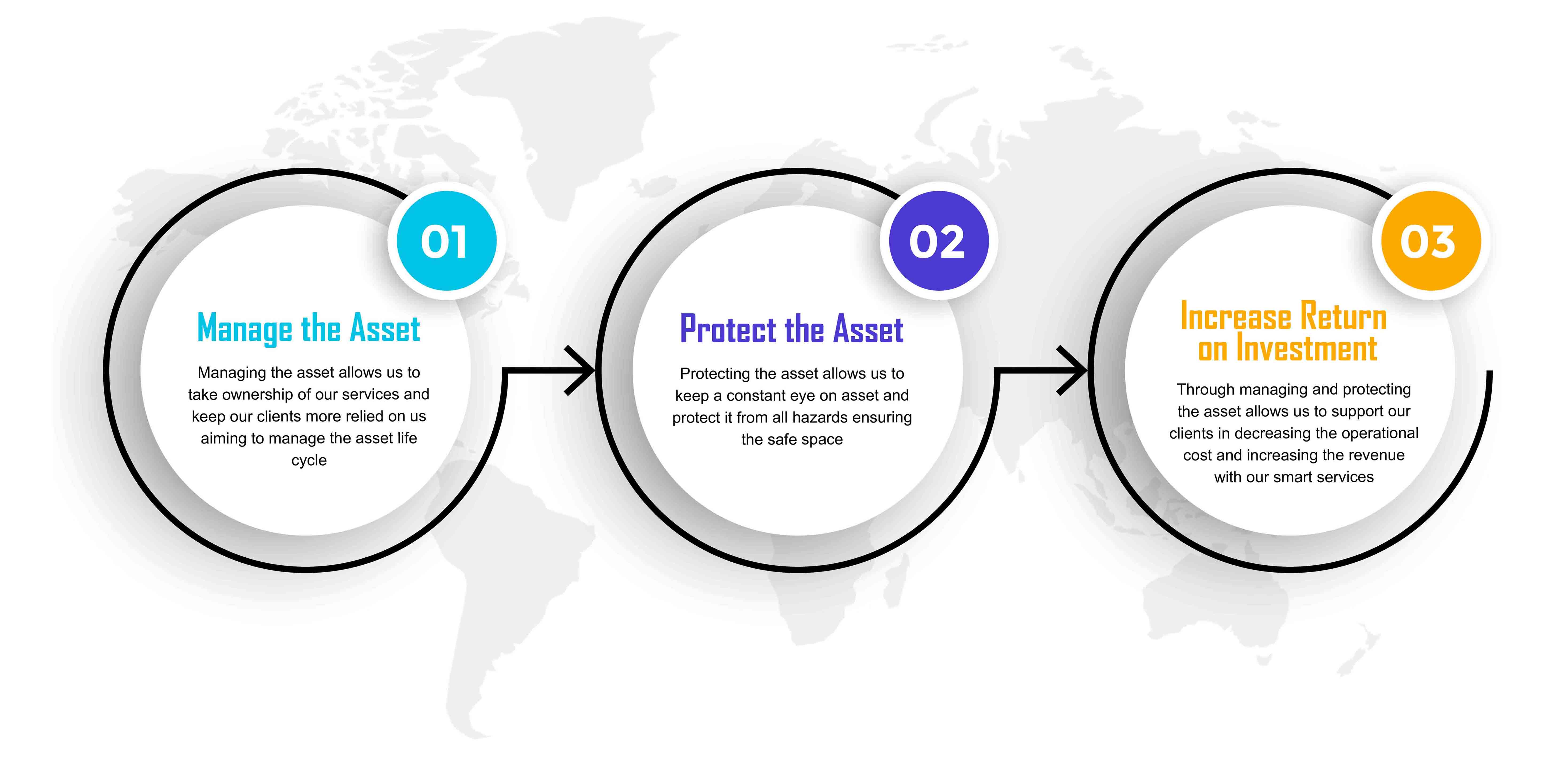 01

Manage the Asset

Managing the asset allows us to take ownership of our services and keep our clients more relied on us aiming to manage the asset life cycle

02

Protect the Asset

Protecting the asset allows us to keep a constant eye on asset and protect it from all hazards ensuring the safe space

03

Increase Return on Investment

Through managing and protecting the asset allows us to support our clients in decreasing the operational cost and increasing the revenue with our smart services